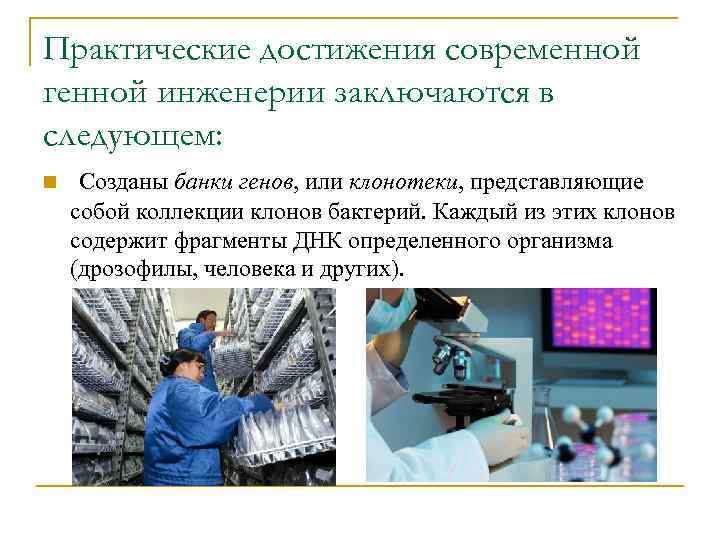 Практические достижения современной генной инженерии заключаются в следующем:

Созданы банки генов, или клонотеки, представляющие собой коллекции клонов бактерий. Каждый из этих клонов содержит фрагменты ДНК определенного организма (дрозофилы, человека и других).